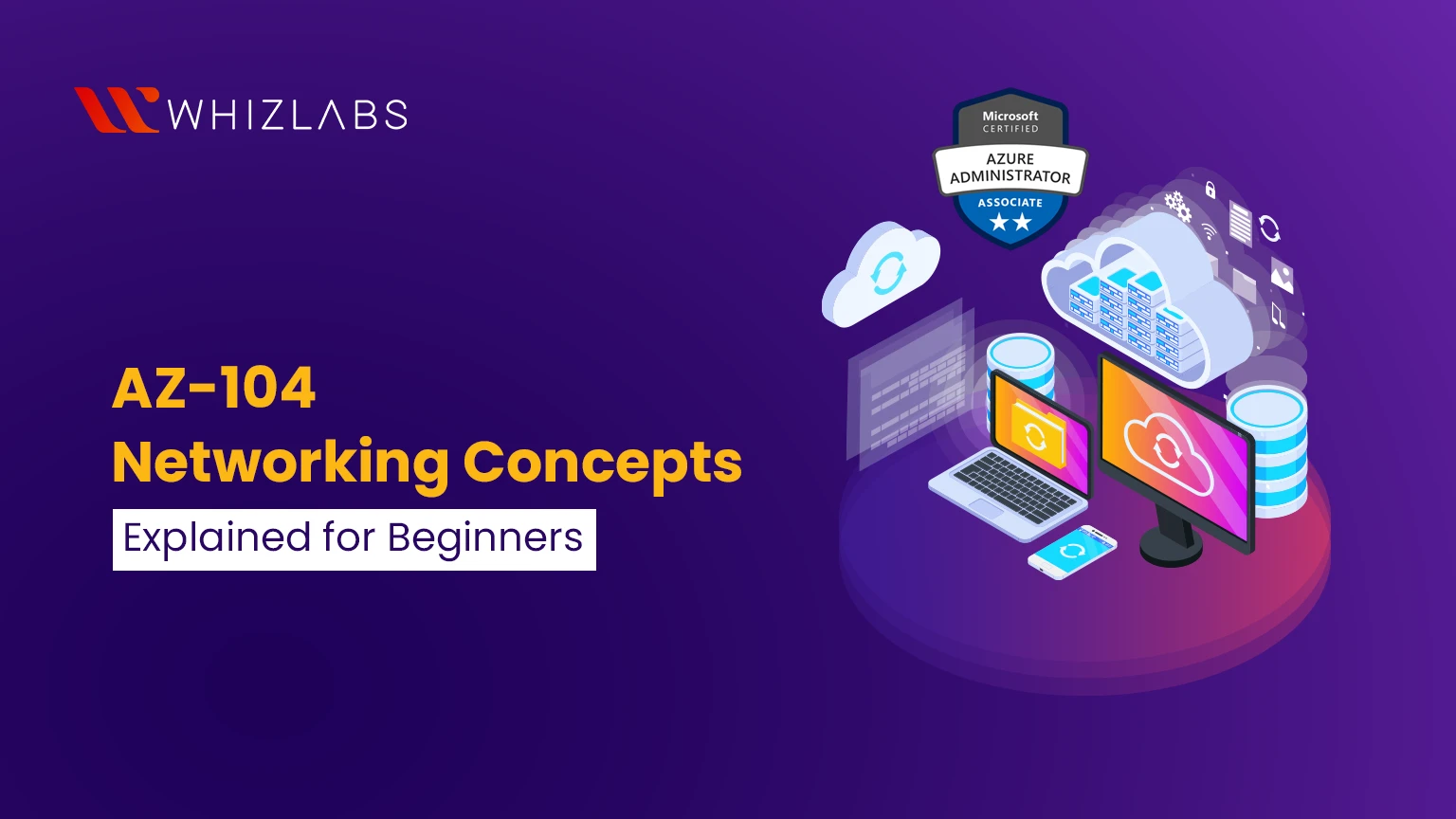 WHIZLABS

Microsoft CERTIFIED
AZURE ADMINISTRATOR
ASSOCIATE

AZ-104
Networking Concepts
Explained for Beginners